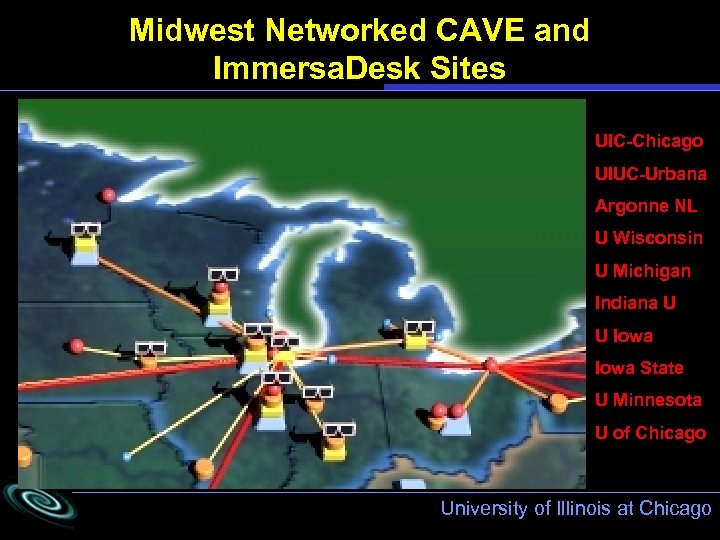 Midwest Networked CAVE and ImmersaDesk Sites

UIC-Chicago
UIUC-Urbana
Argonne NL
U Wisconsin
U Michigan
Indiana U
U Iowa
Iowa State
U Minnesota
U of Chicago

University of Illinois at Chicago